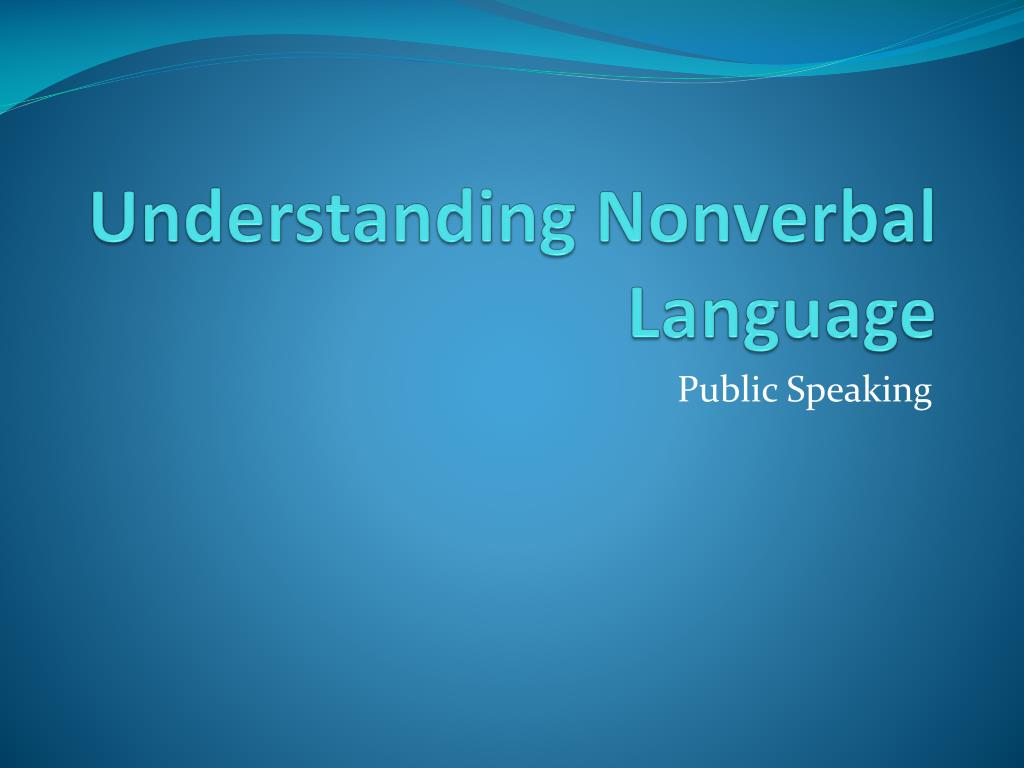 Understanding Nonverbal Language

Public Speaking